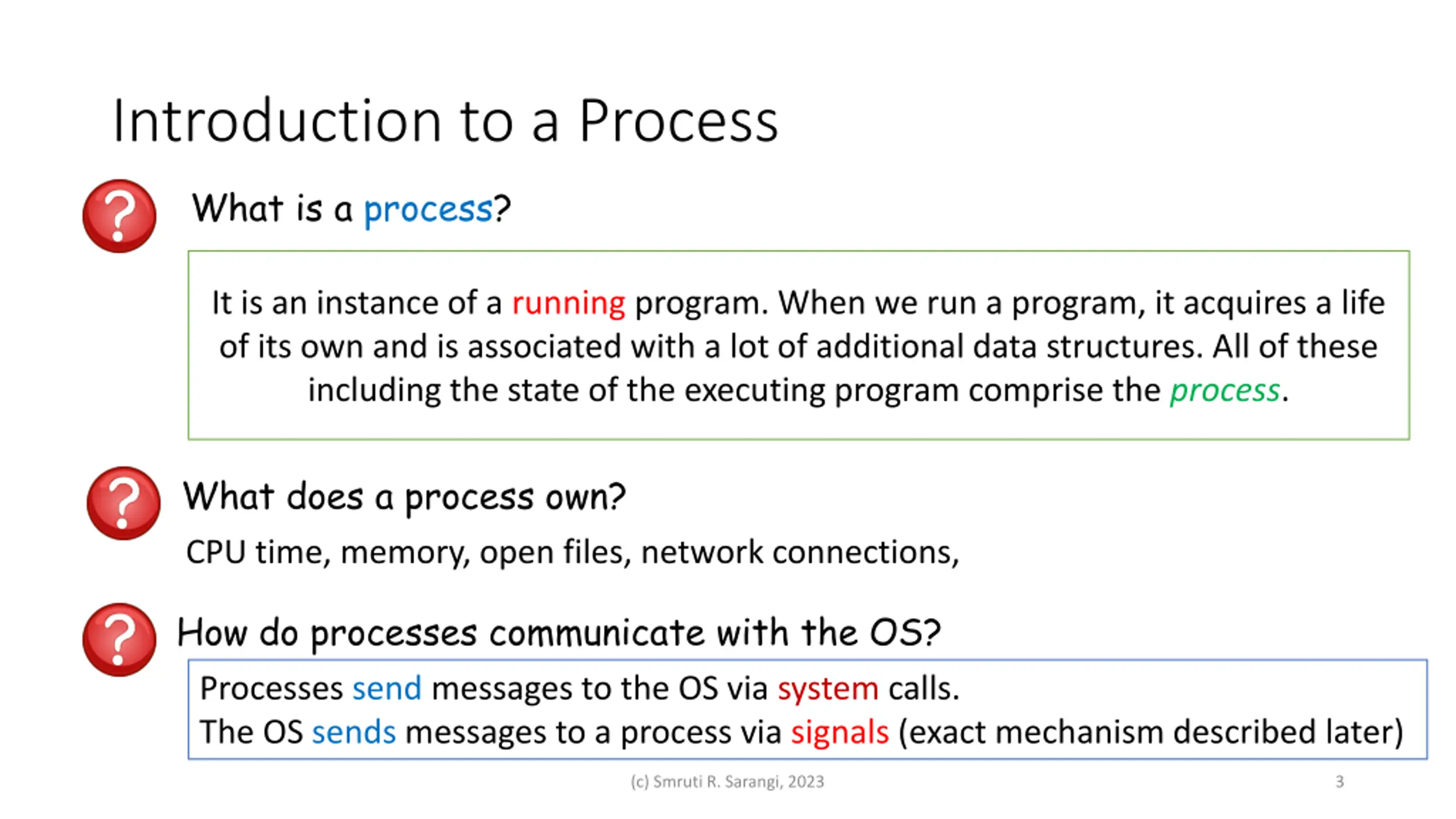 Introduction to a Process

What is a process?

It is an instance of a running program. When we run a program, it acquires a life of its own and is associated with a lot of additional data structures. All of these including the state of the executing program comprise the process.

What does a process own?

CPU time, memory, open files, network connections,

How do processes communicate with the OS?

Processes send messages to the OS via system calls.
The OS sends messages to a process via signals (exact mechanism described later)

(c) Smruti R. Sarangi, 2023

3